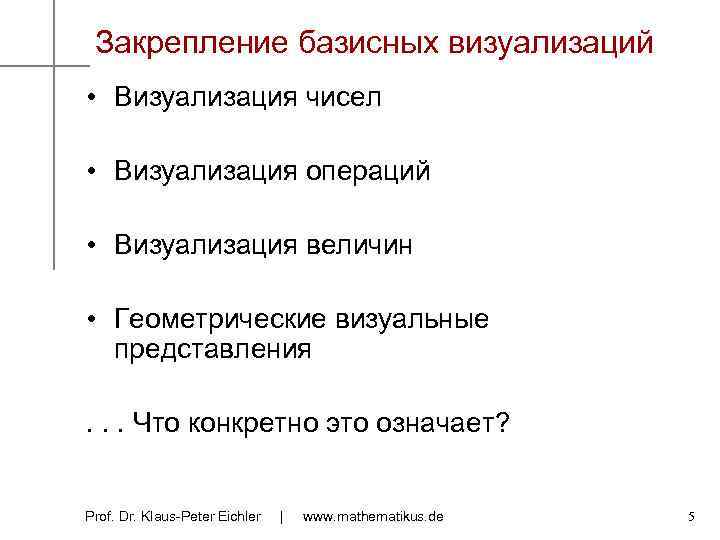 Закрепление базисных визуализаций

• Визуализация чисел

• Визуализация операций

• Визуализация величин

• Геометрические визуальные представления

. . . Что конкретно это означает?

Prof. Dr. Klaus-Peter Eichler | www.mathematikus.de 5